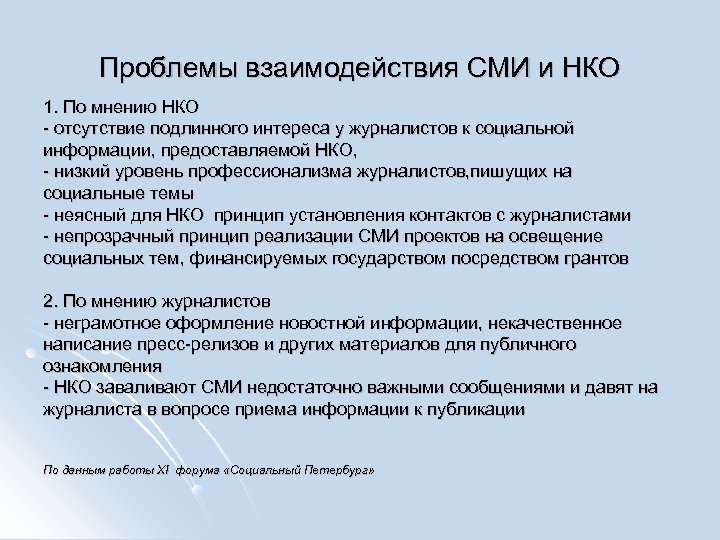 Проблемы взаимодействия СМИ и НКО

1. По мнению НКО
- отсутствие подлинного интереса у журналистов к социальной информации, предоставляемой НКО,
- низкий уровень профессионализма журналистов,пишущих на социальные темы
- неясный для НКО принцип установления контактов с журналистами
- непрозрачный принцип реализации СМИ проектов на освещение социальных тем, финансируемых государством посредством грантов

2. По мнению журналистов
- неграмотное оформление новостной информации, некачественное написание пресс-релизов и других материалов для публичного ознакомления
- НКО заваливают СМИ недостаточно важными сообщениями и давят на журналиста в вопросе приема информации к публикации

По данным работы XI форума «Социальный Петербург»